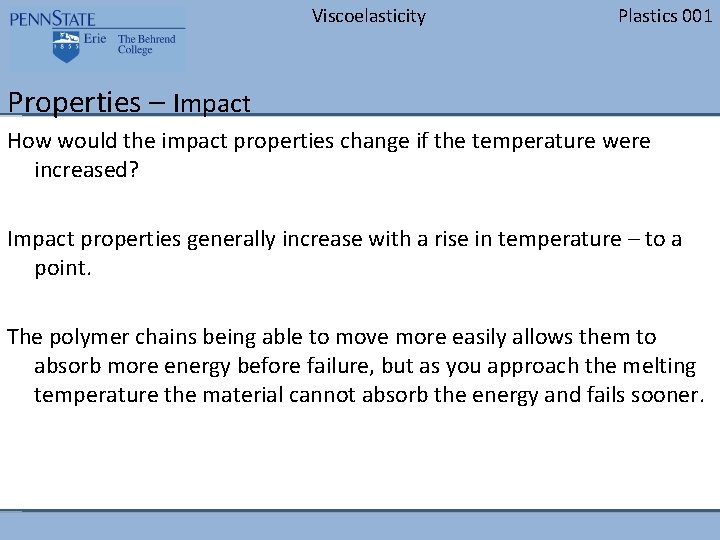 PENNSTATE
1855 Erie The Behrend College

Viscoelasticity

Plastics 001

Properties – Impact

How would the impact properties change if the temperature were increased?

Impact properties generally increase with a rise in temperature – to a point.

The polymer chains being able to move more easily allows them to absorb more energy before failure, but as you approach the melting temperature the material cannot absorb the energy and fails sooner.